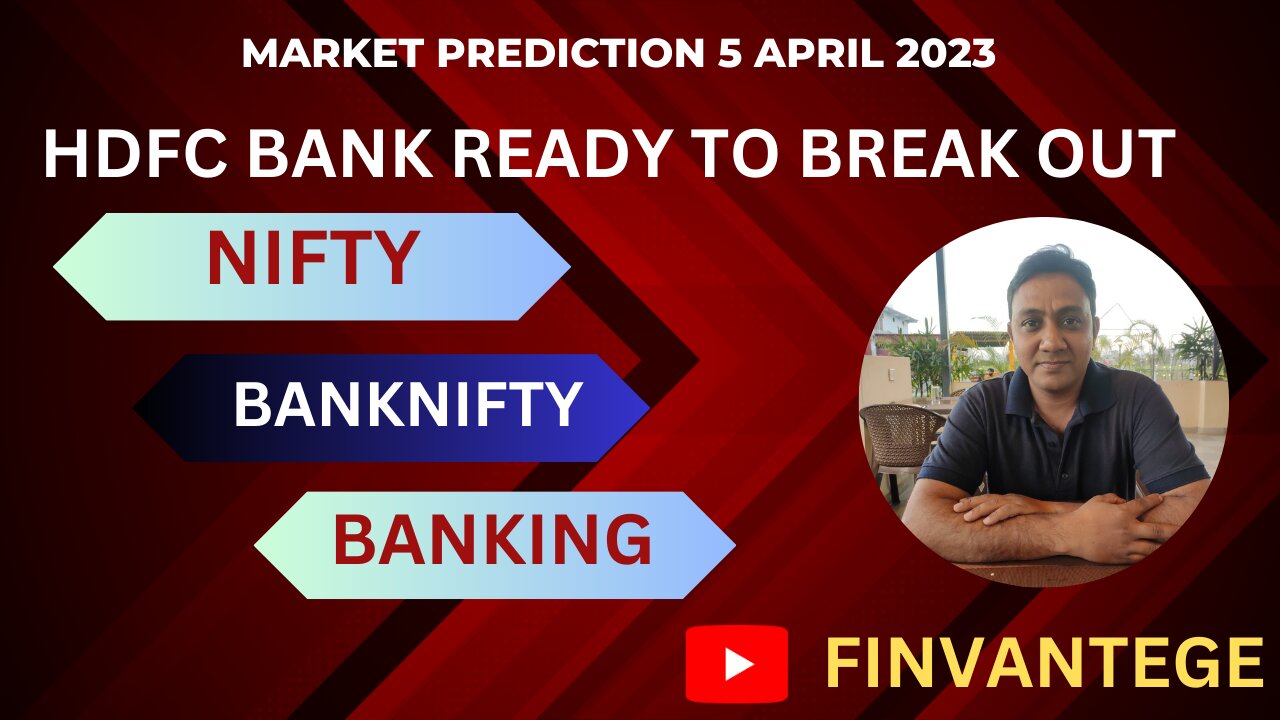 MARKET PREDICTION 5 APRIL 2023

HDFC BANK READY TO BREAK OUT

NIFTY

BANKNIFTY

BANKING

FINVANTEGE